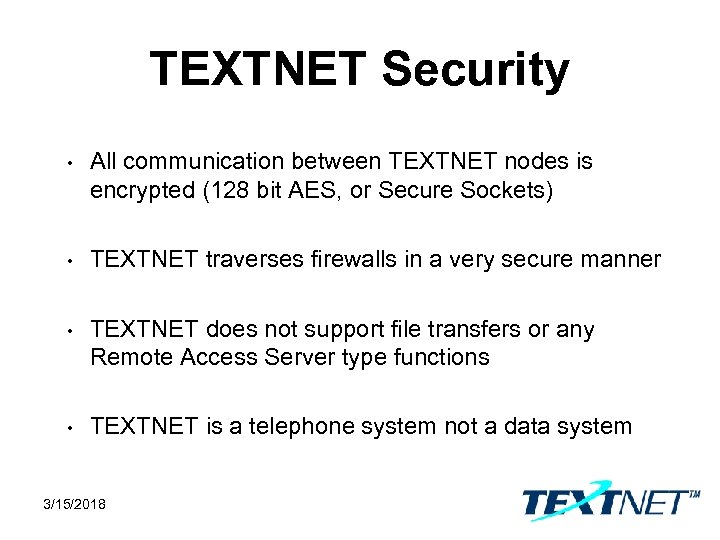 TEXTNET Security

• All communication between TEXTNET nodes is encrypted (128 bit AES, or Secure Sockets)

• TEXTNET traverses firewalls in a very secure manner

• TEXTNET does not support file transfers or any Remote Access Server type functions

• TEXTNET is a telephone system not a data system

3/15/2018

TEXTNET™